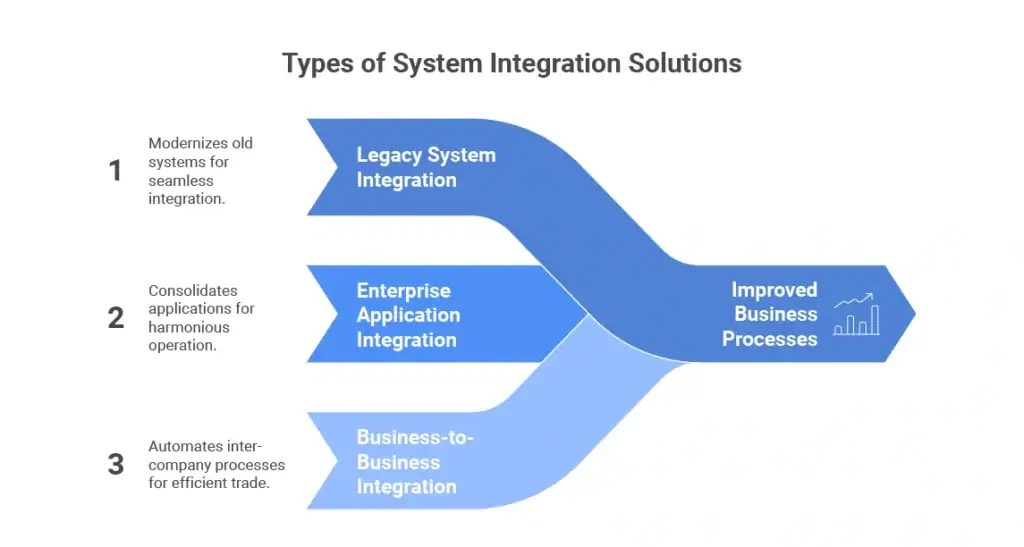 Types of System Integration Solutions

1
Modernizes old systems for seamless integration.

Legacy System Integration

2
Consolidates applications for harmonious operation.

Enterprise Application Integration

3
Automates inter-company processes for efficient trade.

Business-to-Business Integration

Improved Business Processes